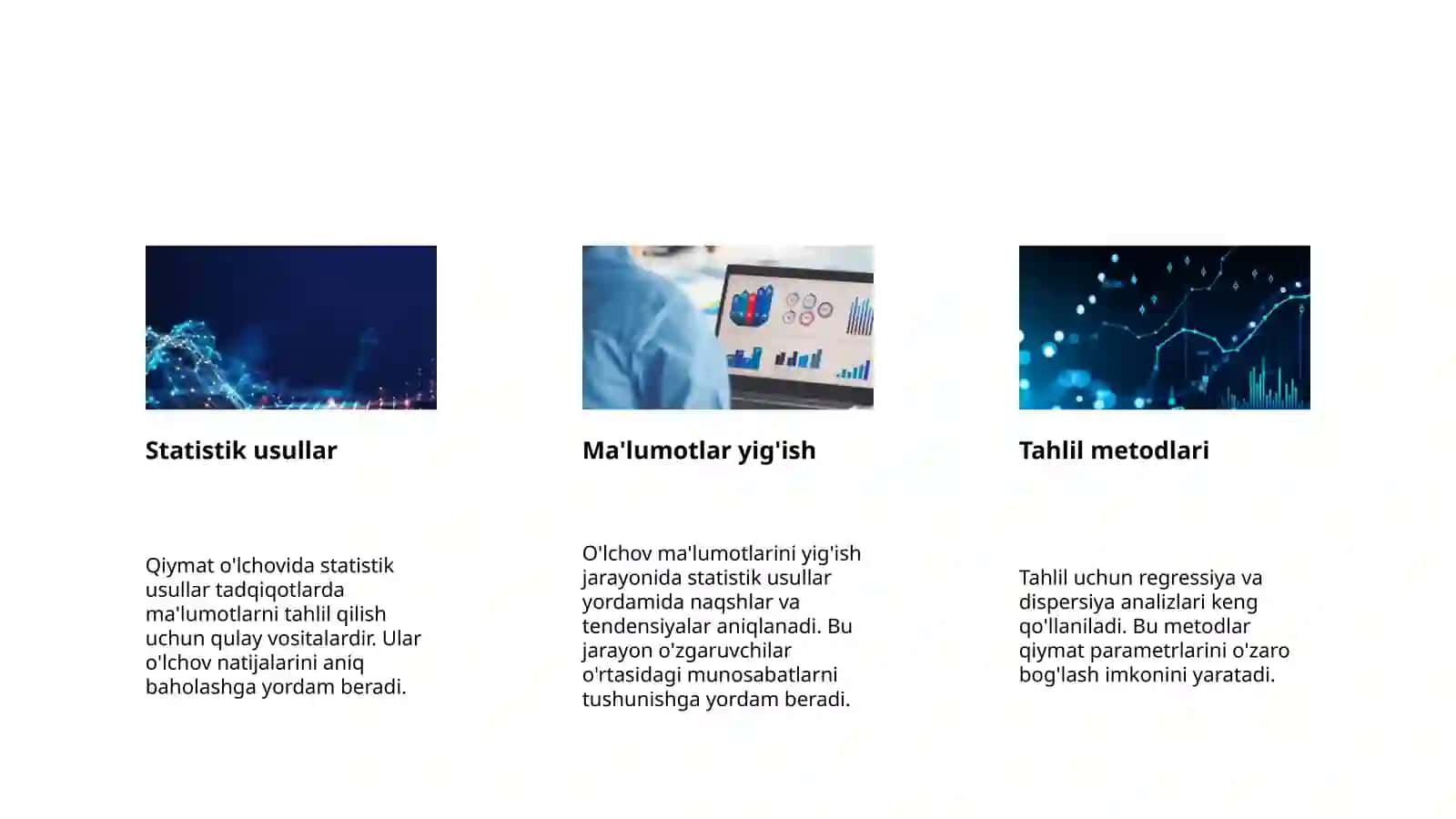 Statistik usullar

Qiymat o'lchovida statistik usullar tadqiqotlarda ma'lumotlarni tahlil qilish uchun qulay vositalardir. Ular o'lchov natijalarini aniq baholashga yordam beradi.

Ma'lumotlar yig'ish

O'lchov ma'lumotlarini yig'ish jarayonida statistik usullar yordamida naqshlar va tendensiyalar aniqlanadi. Bu jarayon o'zgaruvchilar o'rtasidagi munosabatlarni tushunishga yordam beradi.

Tahlil metodlari

Tahlil uchun regressiya va dispersiya analizlari keng qo'llaniladi. Bu metodlar qiymat parametrlarini o'zaro bog'lash imkonini yaratadi.